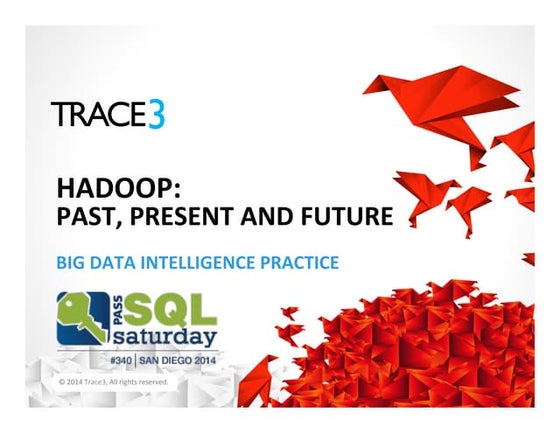 TRACE3

HADOOP:
PAST, PRESENT AND FUTURE

BIG DATA INTELLIGENCE PRACTICE

PASS SQL saturday

#340 | SAN DIEGO 2014

© 2014 Trace3, All rights reserved.